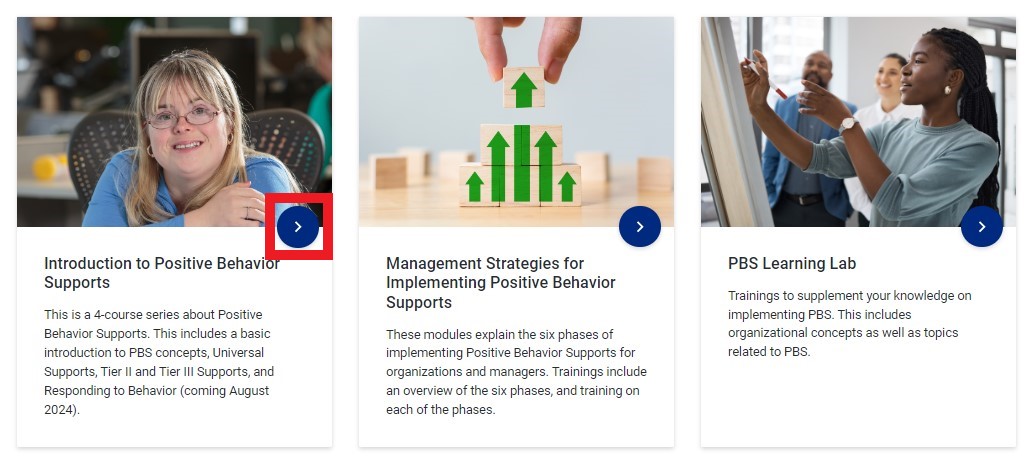 Introduction to Positive Behavior Supports

This is a 4-course series about Positive Behavior Supports. This includes a basic introduction to PBS concepts, Universal Supports, Tier II and Tier III Supports, and Responding to Behavior (coming August 2024).

Management Strategies for Implementing Positive Behavior Supports

These modules explain the six phases of implementing Positive Behavior Supports for organizations and managers. Trainings include an overview of the six phases, and training on each of the phases.

PBS Learning Lab

Trainings to supplement your knowledge on implementing PBS. This includes organizational concepts as well as topics related to PBS.